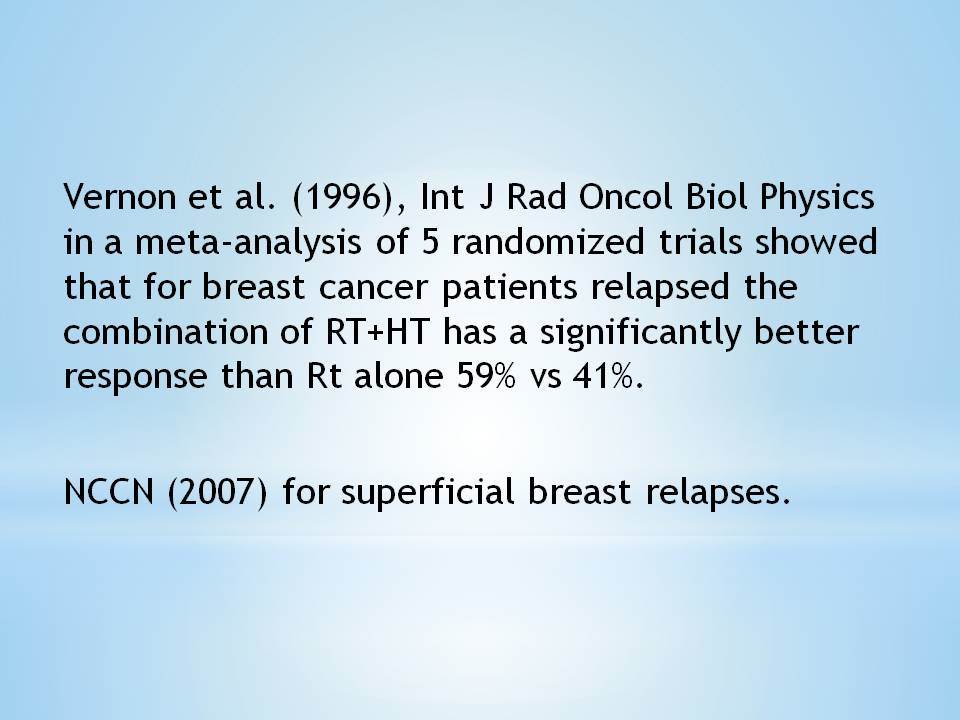 Vernon et al. (1996), Int J Rad Oncol Biol Physics in a meta-analysis of 5 randomized trials showed that for breast cancer patients relapsed the combination of RT+HT has a significantly better response than Rt alone 59% vs 41%.

NCCN (2007) for superficial breast relapses.